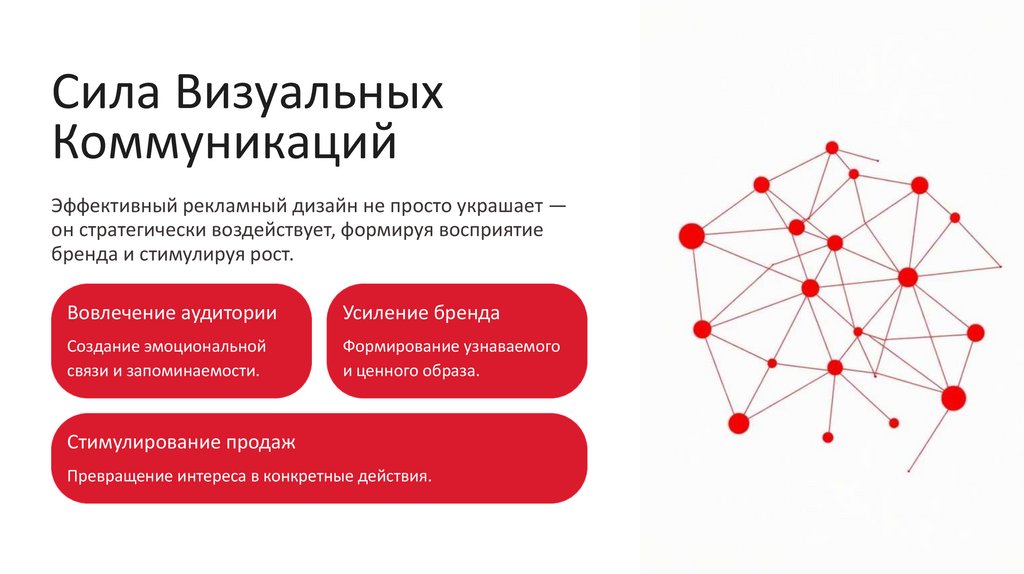 Сила Визуальных Коммуникаций

Эффективный рекламный дизайн не просто украшает — он стратегически воздействует, формируя восприятие бренда и стимулируя рост.

Вовлечение аудитории

Создание эмоциональной связи и запоминаемости.

Усиление бренда

Формирование узнаваемого и ценного образа.

Стимулирование продаж

Превращение интереса в конкретные действия.